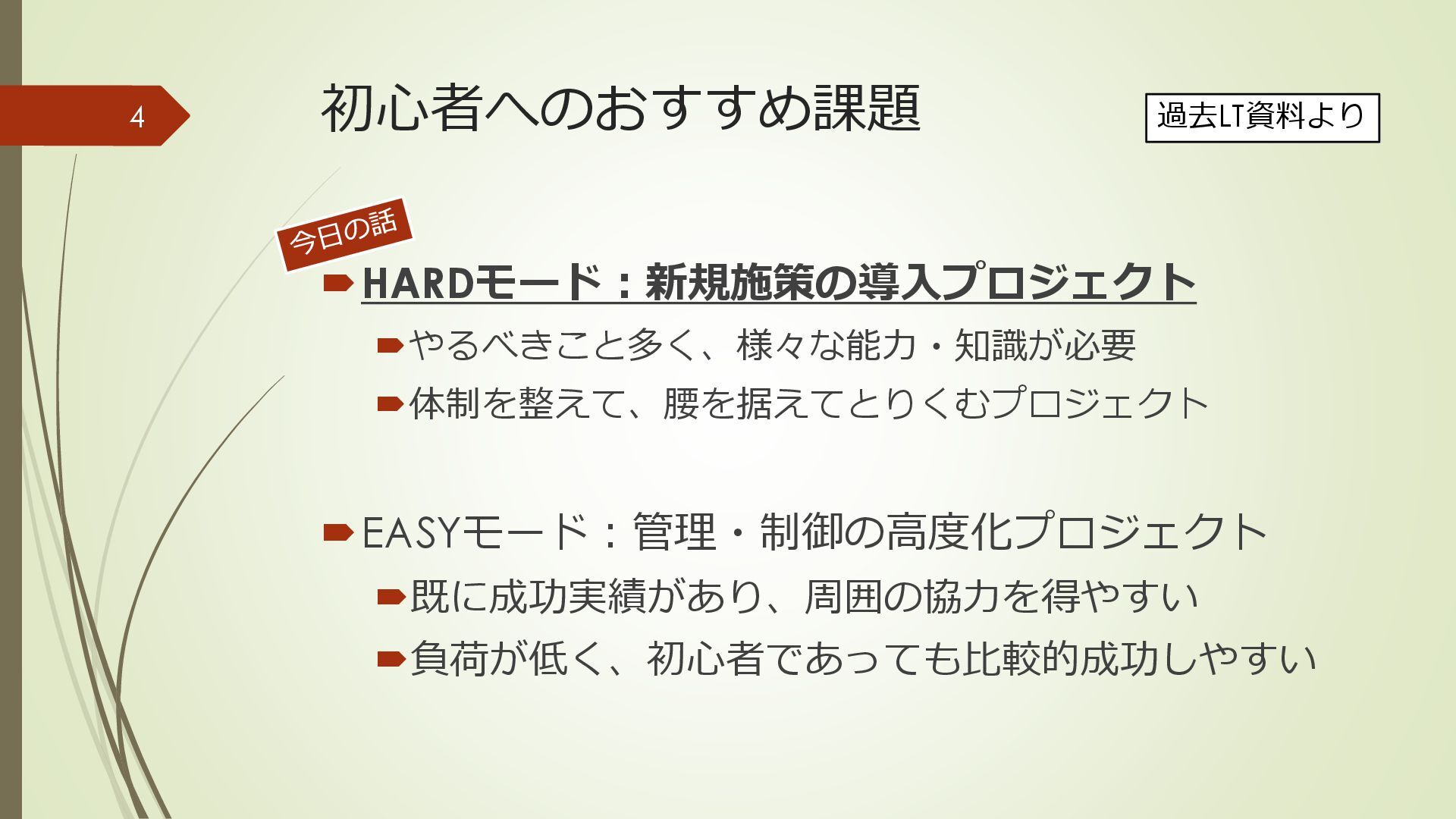 4

初心者へのおすすめ課題

過去LT資料より

今日の話

HARDモード：新規施策の導入プロジェクト

やるべきこと多く、様々な能力・知識が必要

体制を整えて、腰を据えてとりくむプロジェクト

EASYモード：管理・制御の高度化プロジェクト

既に成功実績があり、周囲の協力を得やすい

負荷が低く、初心者であっても比較的成功しやすい